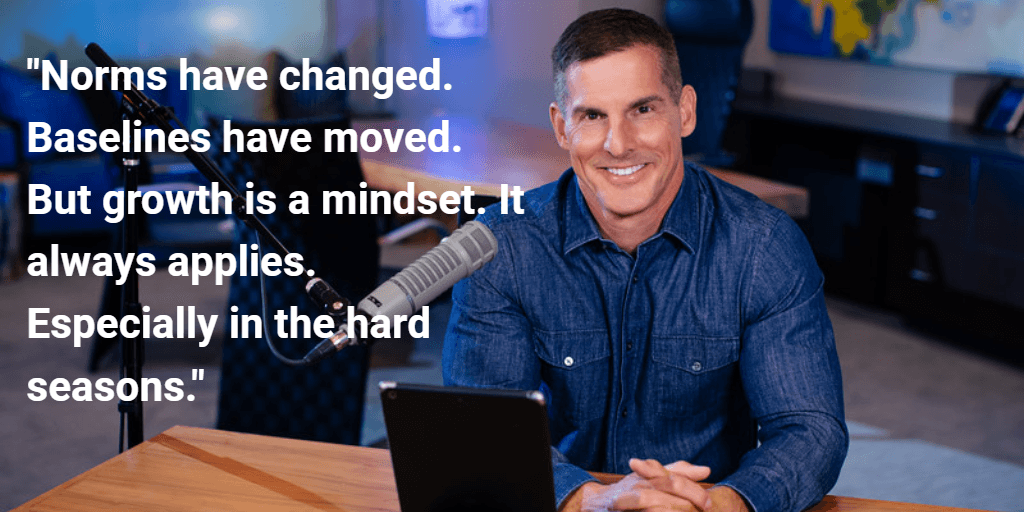 "Norms have changed. Baselines have moved. But growth is a mindset. It always applies. Especially in the hard seasons."